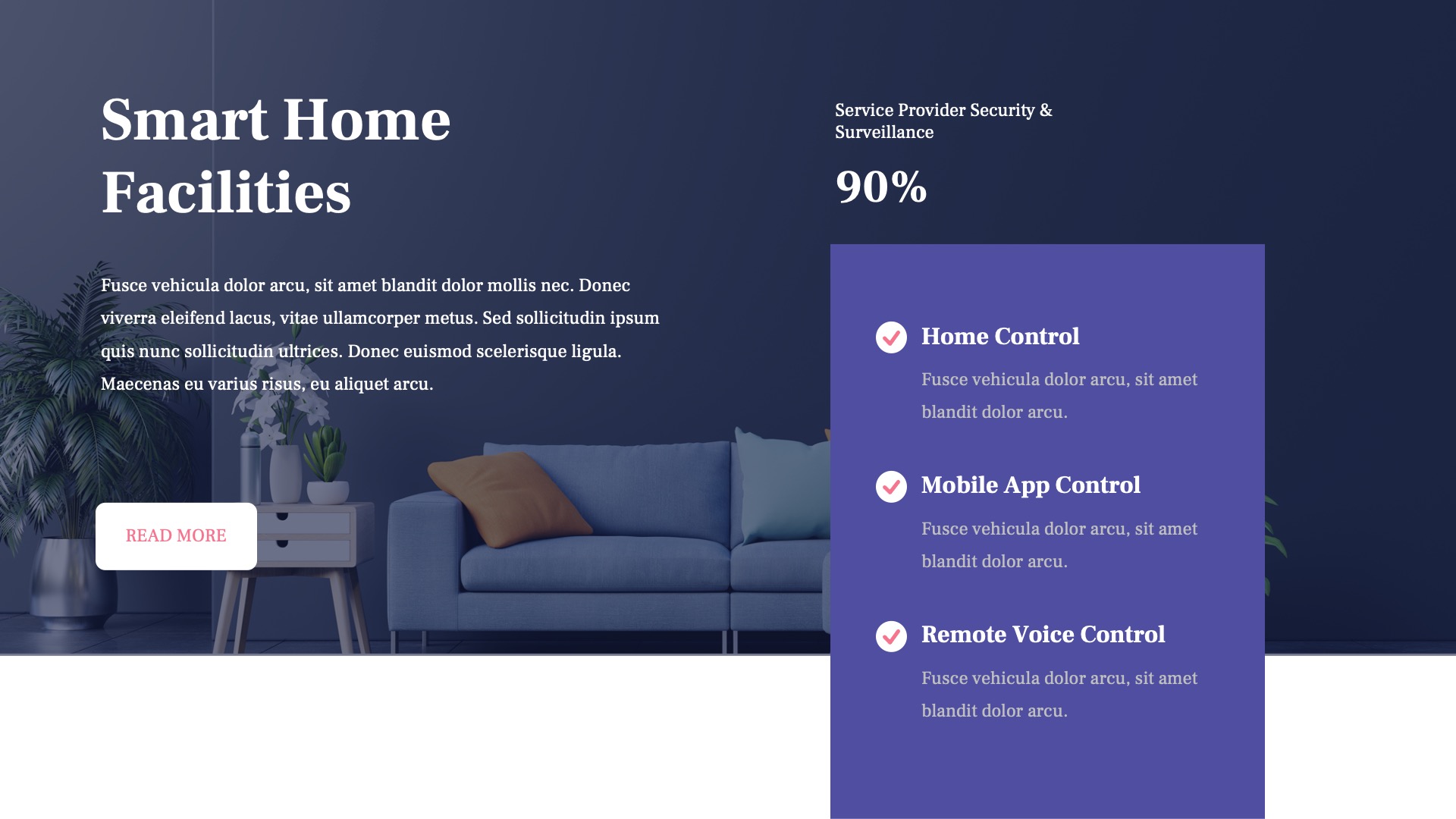 Smart Home Facilities

Fusce vehicula dolor arcu, sit amet blandit dolor mollis nec. Donec viverra eleifend lacus, vitae ullamcorper metus. Sed sollicitudin ipsum quis nunc sollicitudin ultrices. Donec euismod scelerisque ligula. Maecenas eu varius risus, eu aliquet arcu.

READ MORE

Service Provider Security & Surveillance

90%

Home Control

Fusce vehicula dolor arcu, sit amet blandit dolor arcu.

Mobile App Control

Fusce vehicula dolor arcu, sit amet blandit dolor arcu.

Remote Voice Control

Fusce vehicula dolor arcu, sit amet blandit dolor arcu.